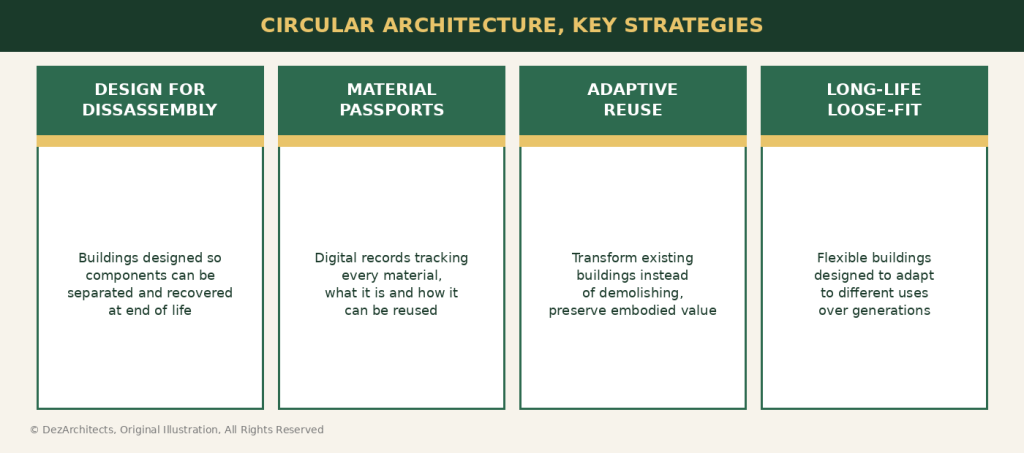 CIRCULAR ARCHITECTURE, KEY STRATEGIES

DESIGN FOR DISSASSEMBLY

Buildings designed so components can be separated and recovered at end of life

MATERIAL PASSPORTS

Digital records tracking every material, what it is and how it can be reused

ADAPTIVE REUSE

Transform existing buildings instead of demolishing, preserve embodied value

LONG-LIFE LOOSE-FIT

Flexible buildings designed to adapt to different uses over generations

© DezArchitects, Original Illustration, All Rights Reserved